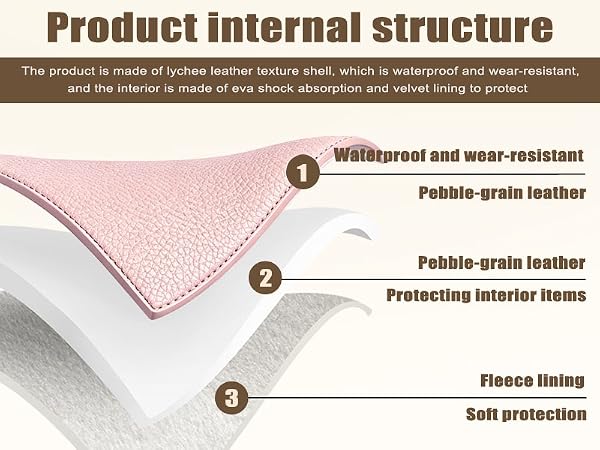 Product internal structure

The product is made of lychee leather texture shell, which is waterproof and wear-resistant, and the interior is made of eva shock absorption and velvet lining to protect

1

Waterproof and wear-resistant

Pebble-grain leather

2

Pebble-grain leather

Protecting interior items

3

Fleece lining

Soft protection